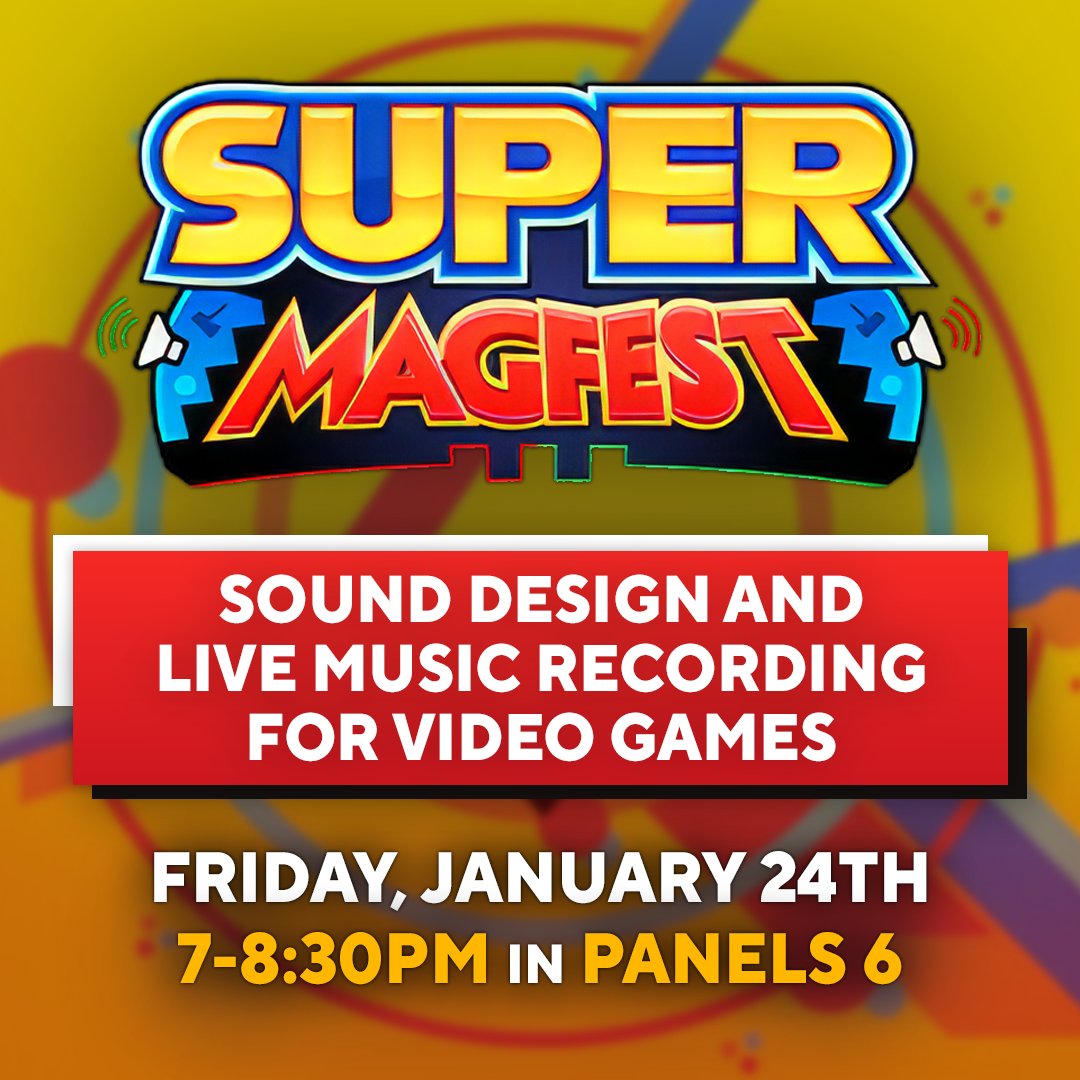 SUPER MAGFEST

SOUND DESIGN AND LIVE MUSIC RECORDING FOR VIDEO GAMES

FRIDAY, JANUARY 24TH
7-8:30PM IN PANELS 6